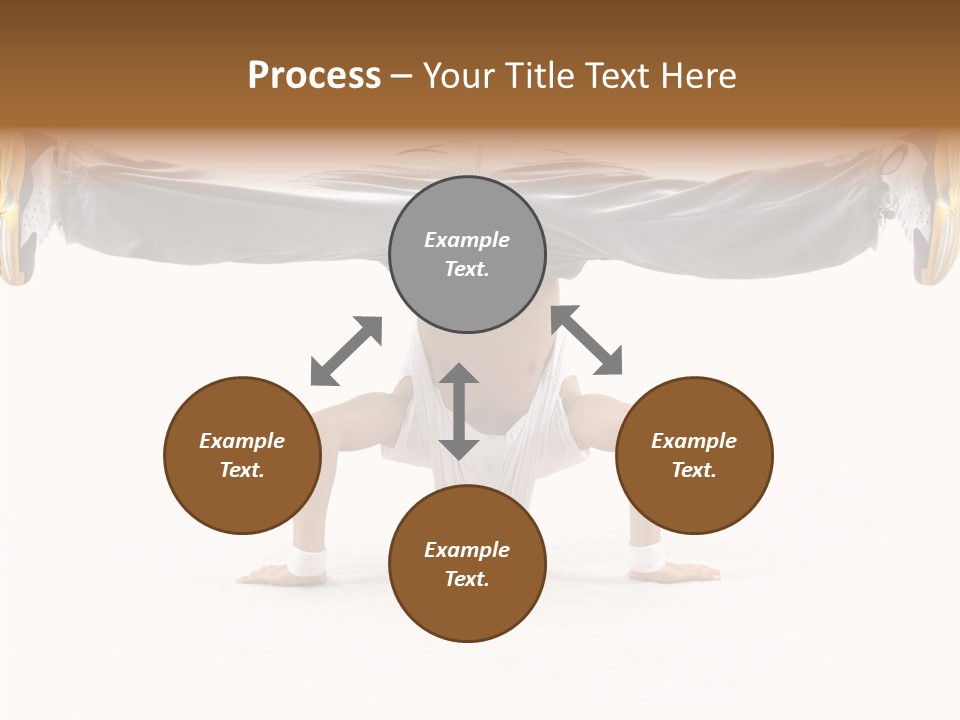 Process – Your Title Text Here

Example Text.

Example Text.

Example Text.

Example Text.